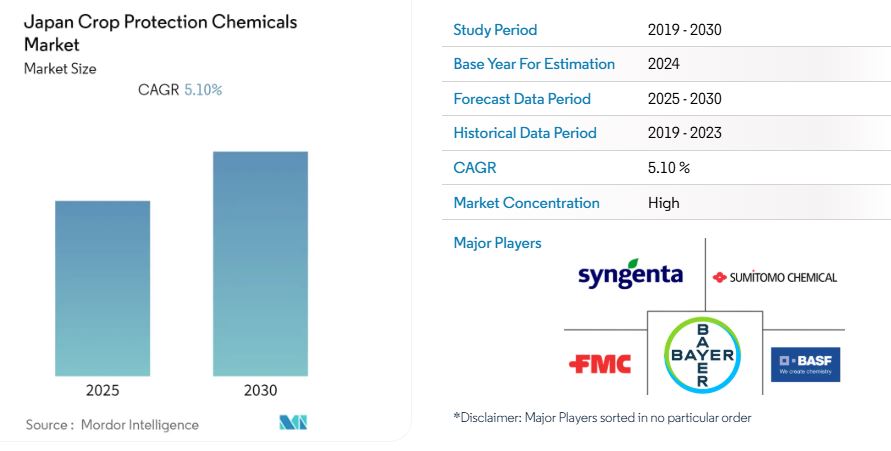 Japan Crop Protection Chemicals Market

Market Size

CAGR 5.10%

2025

2030

Source : Mordor Intelligence

| Study Period | 2019 - 2030 |
|---|---|
| Base Year For Estimation | 2024 |
| Forecast Data Period | 2025 - 2030 |
| Historical Data Period | 2019 - 2023 |
| CAGR | 5.10 % |
| Market Concentration | High |

Major Players

syngenta

SUMITOMO CHEMICAL

FMC

BAYER

BASF
We create chemistry

*Disclaimer: Major Players sorted in no particular order